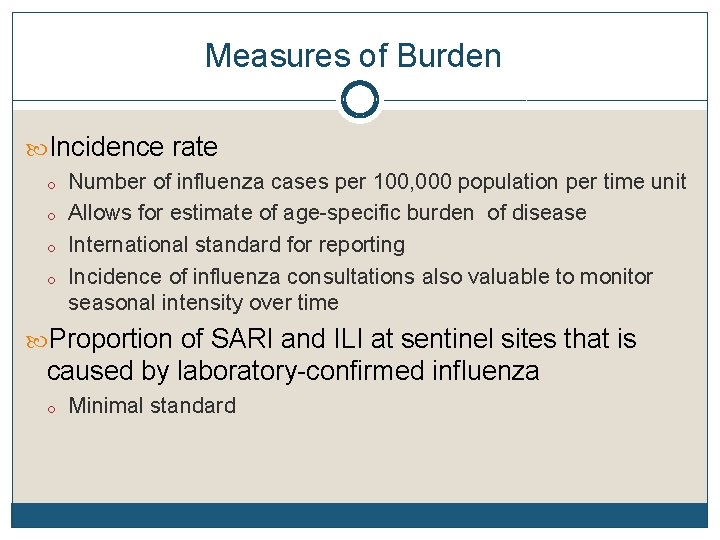 Measures of Burden

Incidence rate

Number of influenza cases per 100,000 population per time unit

Allows for estimate of age-specific burden of disease

International standard for reporting

Incidence of influenza consultations also valuable to monitor seasonal intensity over time

Proportion of SARI and ILI at sentinel sites that is caused by laboratory-confirmed influenza

Minimal standard